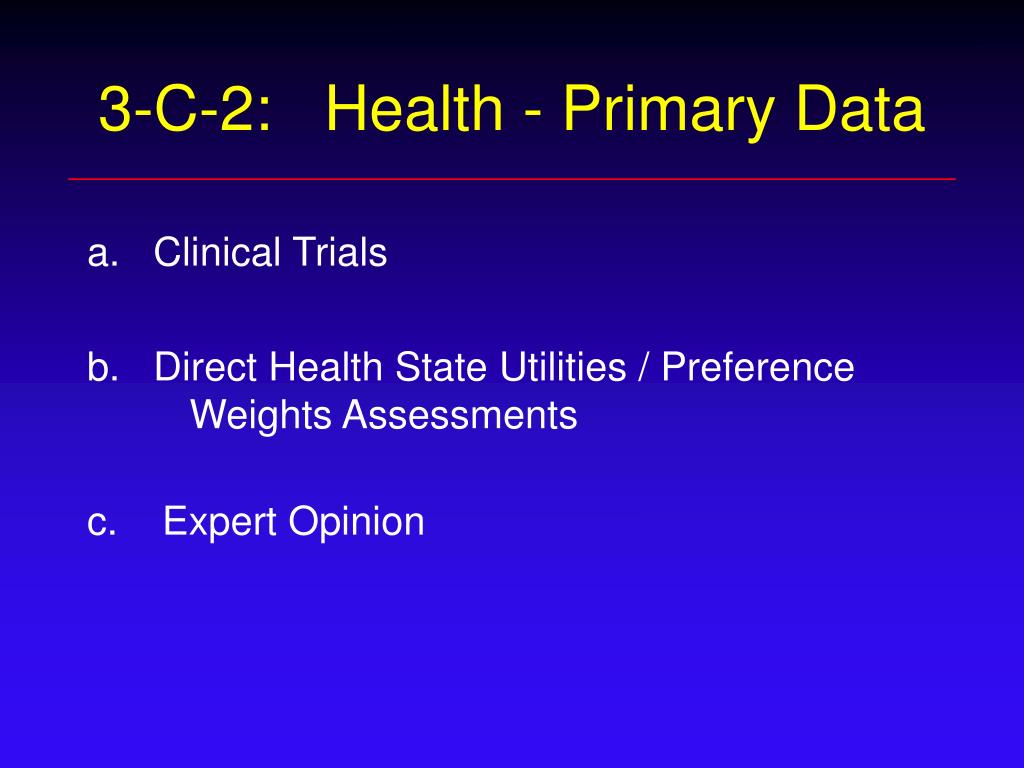 3-C-2: Health - Primary Data

a. Clinical Trials

b. Direct Health State Utilities / Preference Weights Assessments

c. Expert Opinion